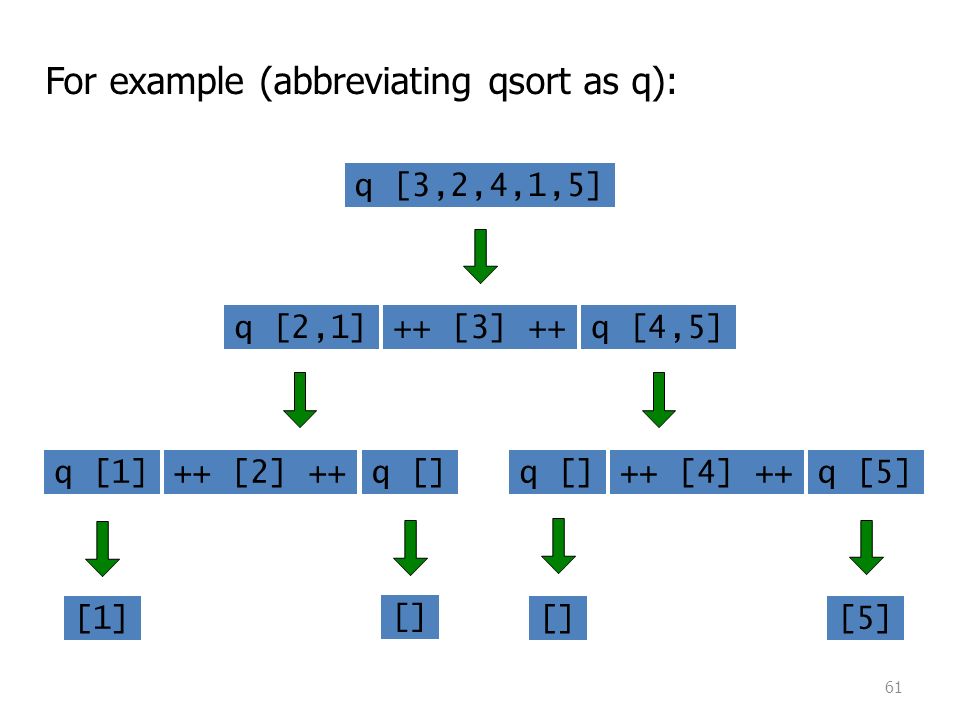 For example (abbreviating qsort as q):

q [3,2,4,1,5]

q [2,1] ++ [3] ++ q [4,5]

q [1] ++ [2] ++ q []

q [] ++ [4] ++ q [5]

[1]

[]

[]

[5]

61